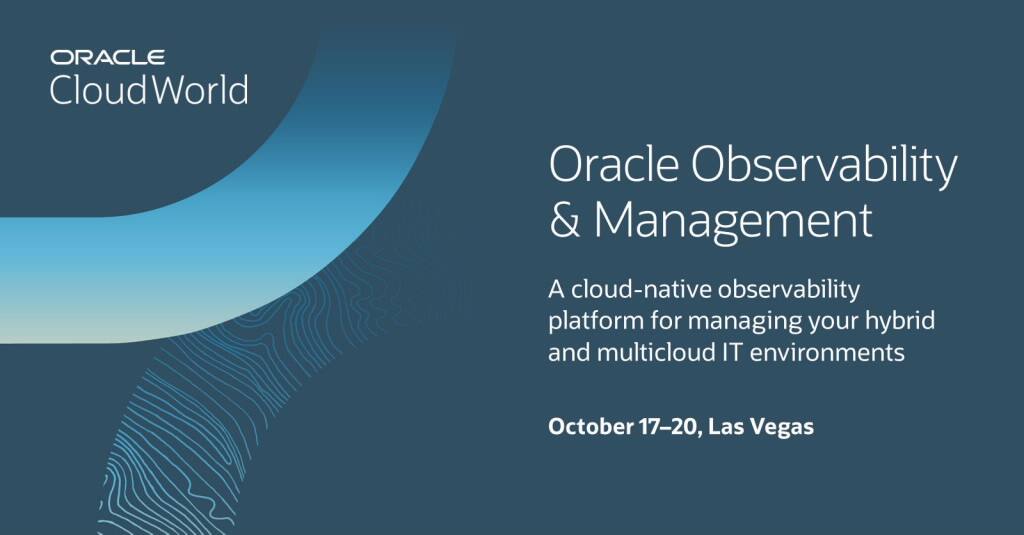 ORACLE
CloudWorld

Oracle Observability & Management

A cloud-native observability platform for managing your hybrid and multicloud IT environments

October 17–20, Las Vegas